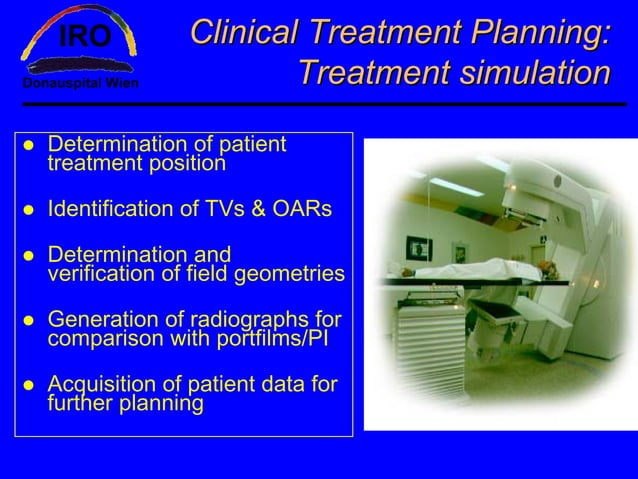 IRO
Donauspital Wien

Clinical Treatment Planning: Treatment simulation

- Determination of patient treatment position
- Identification of TVs & OARs
- Determination and verification of field geometries
- Generation of radiographs for comparison with portfilms/PI
- Acquisition of patient data for further planning